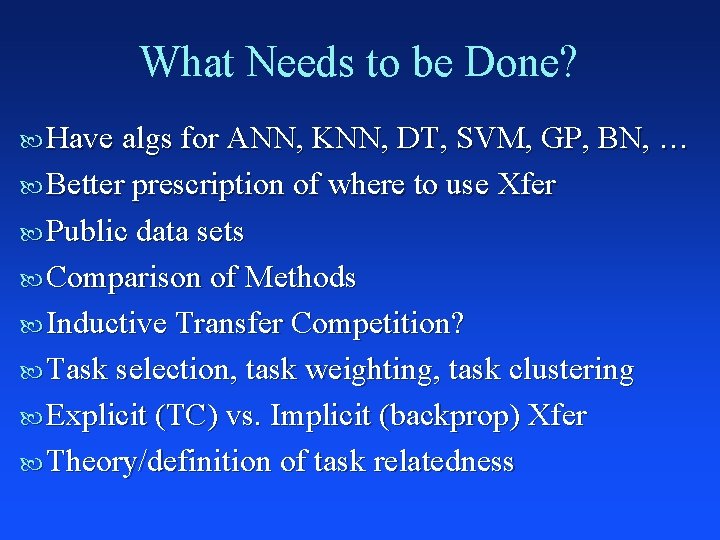 What Needs to be Done?

Have algs for ANN, KNN, DT, SVM, GP, BN, …
Better prescription of where to use Xfer
Public data sets
Comparison of Methods
Inductive Transfer Competition?
Task selection, task weighting, task clustering
Explicit (TC) vs. Implicit (backprop) Xfer
Theory/definition of task relatedness